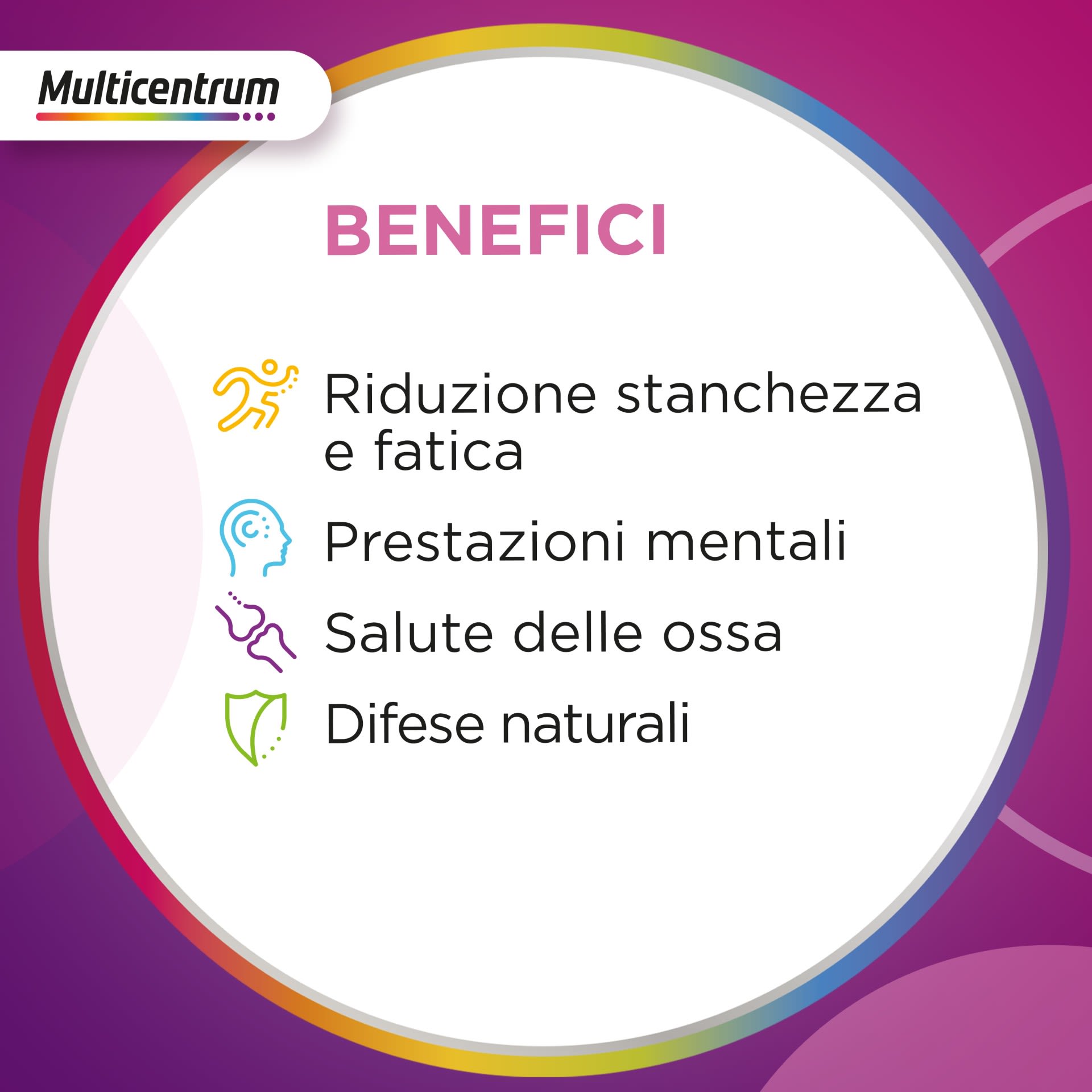 Multicentrum

BENEFICI

Riduzione stanchezza e fatica

Prestazioni mentali

Salute delle ossa

Difese naturali